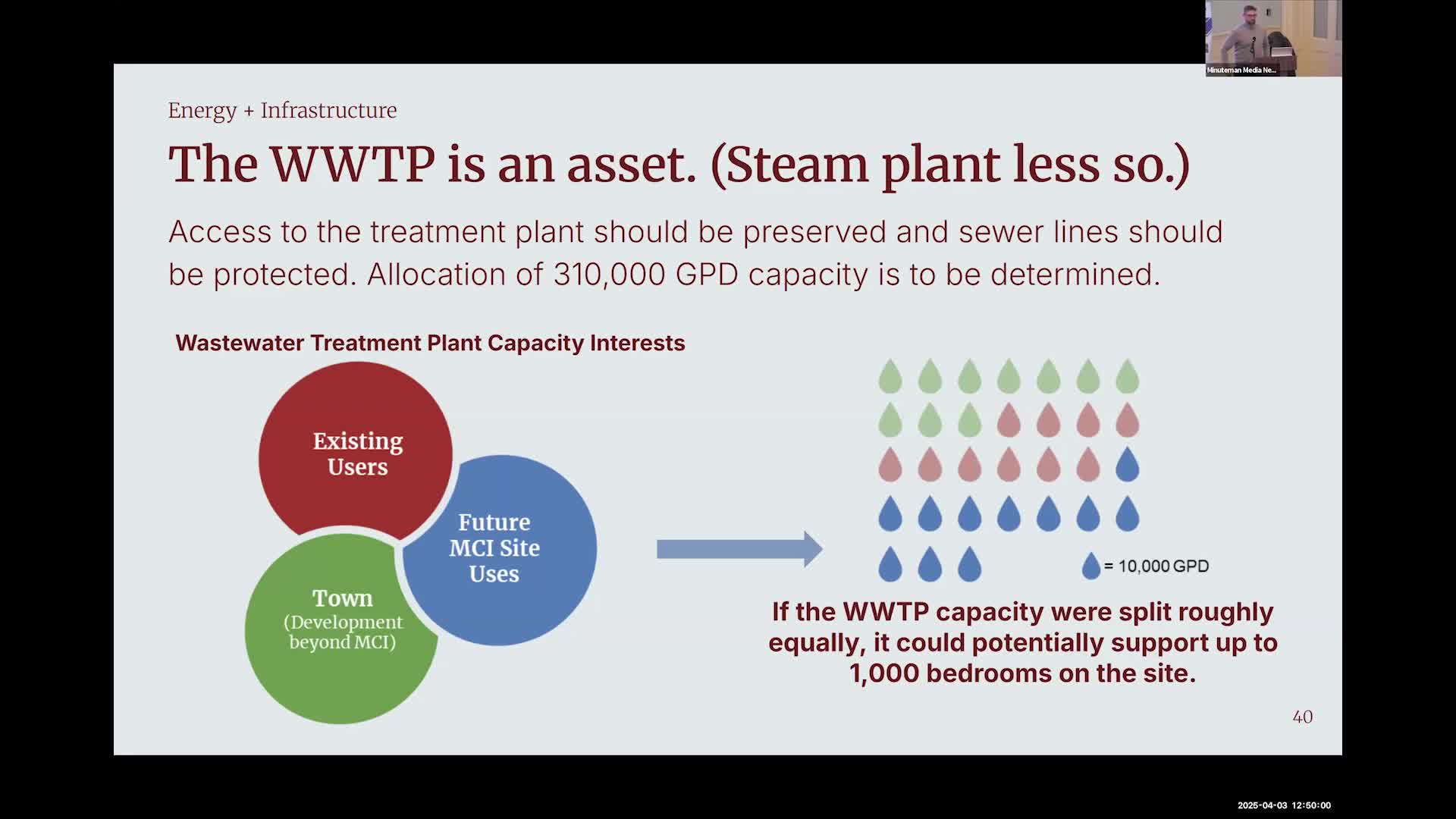 Minuteman Media Ne...

Energy + Infrastructure

The WWTP is an asset. (Steam plant less so.)

Access to the treatment plant should be preserved and sewer lines should be protected. Allocation of 310,000 GPD capacity is to be determined.

Wastewater Treatment Plant Capacity Interests

Existing Users

Future MCI Site Uses

Town (Development beyond MCI)

= 10,000 GPD

If the WWTP capacity were split roughly equally, it could potentially support up to 1,000 bedrooms on the site.

40

2025-04-03 12:50:00